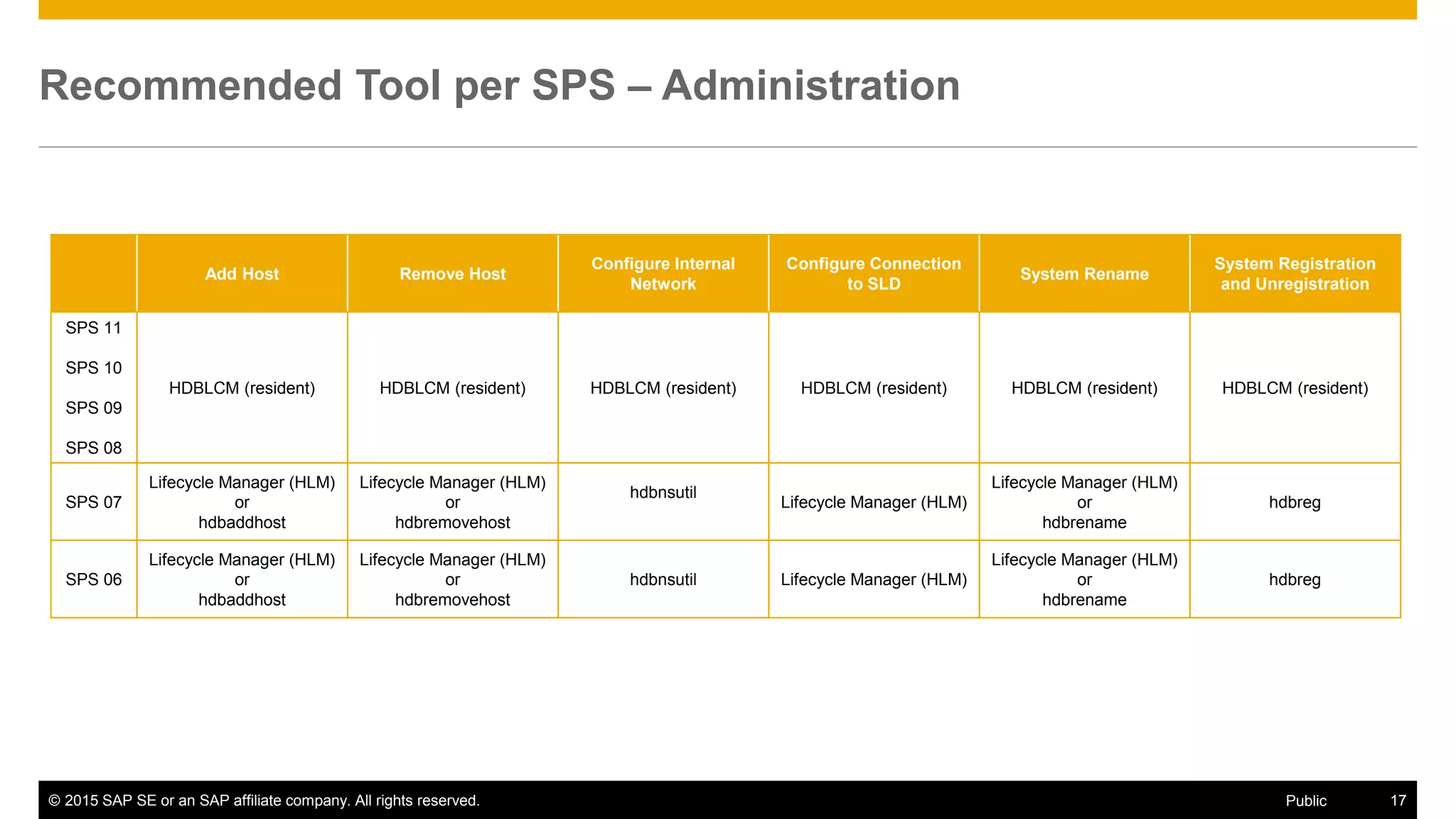 Recommended Tool per SPS – Administration

| | Add Host | Remove Host | Configure Internal Network | Configure Connection to SLD | System Rename | System Registration and Unregistration |
|---|---|---|---|---|---|---|
| SPS 11 SPS 10 SPS 09 SPS 08 | HDBLCM (resident) | HDBLCM (resident) | HDBLCM (resident) | HDBLCM (resident) | HDBLCM (resident) | HDBLCM (resident) |
| SPS 07 | Lifecycle Manager (HLM) or hdbaddhost | Lifecycle Manager (HLM) or hdbremovehost | hdbnsutil | Lifecycle Manager (HLM) | Lifecycle Manager (HLM) or hdbrename | hdbreg |
| SPS 06 | Lifecycle Manager (HLM) or hdbaddhost | Lifecycle Manager (HLM) or hdbremovehost | hdbnsutil | Lifecycle Manager (HLM) | Lifecycle Manager (HLM) or hdbrename | hdbreg |

© 2015 SAP SE or an SAP affiliate company. All rights reserved. Public 17